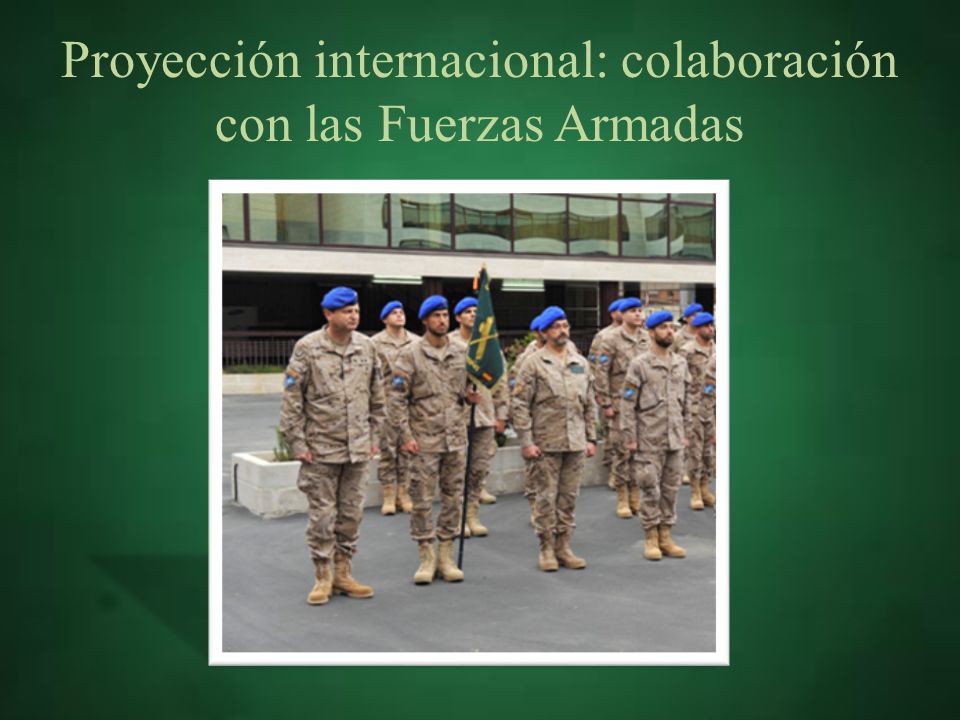 Proyección internacional: colaboración con las Fuerzas Armadas